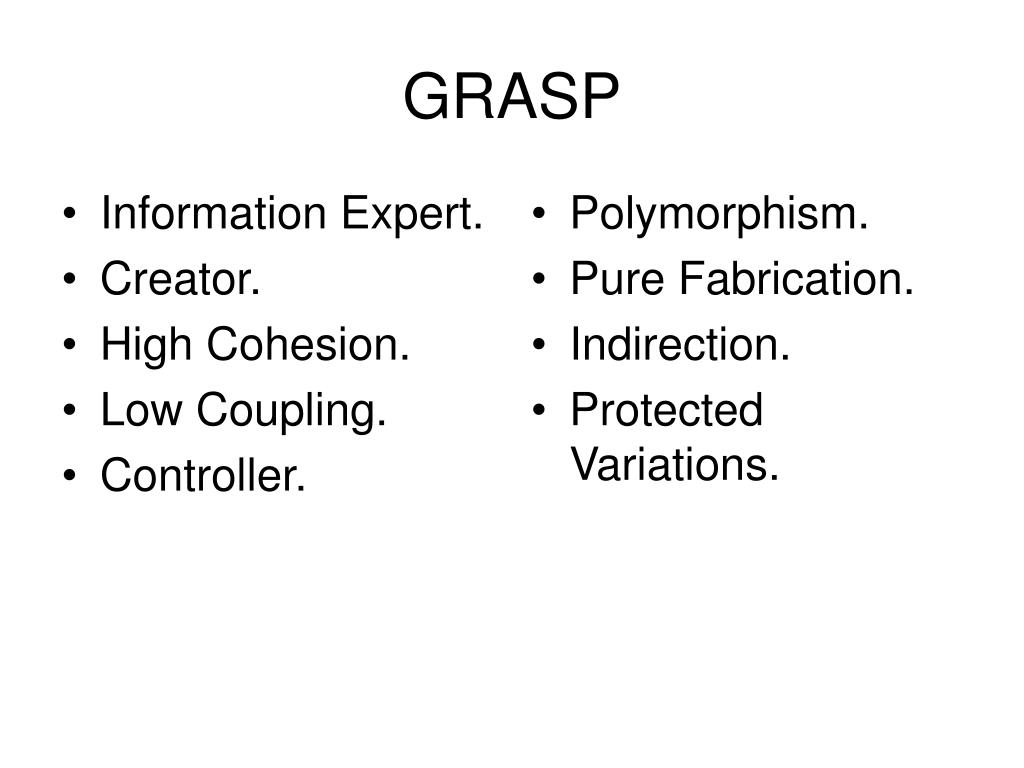 GRASP

• Information Expert.
• Creator.
• High Cohesion.
• Low Coupling.
• Controller.

• Polymorphism.
• Pure Fabrication.
• Indirection.
• Protected Variations.